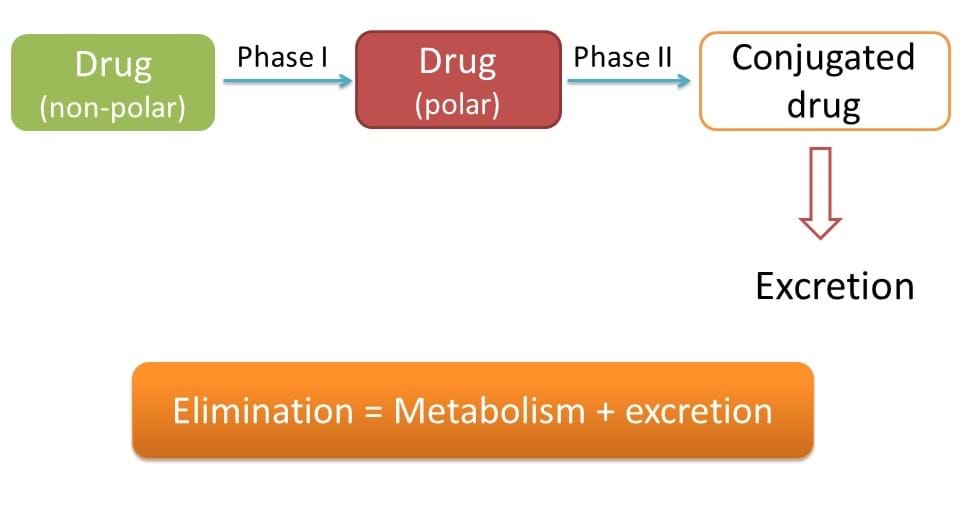 Drug
(non-polar)

Phase I

Drug
(polar)

Phase II

Conjugated drug

Excretion

Elimination = Metabolism + excretion